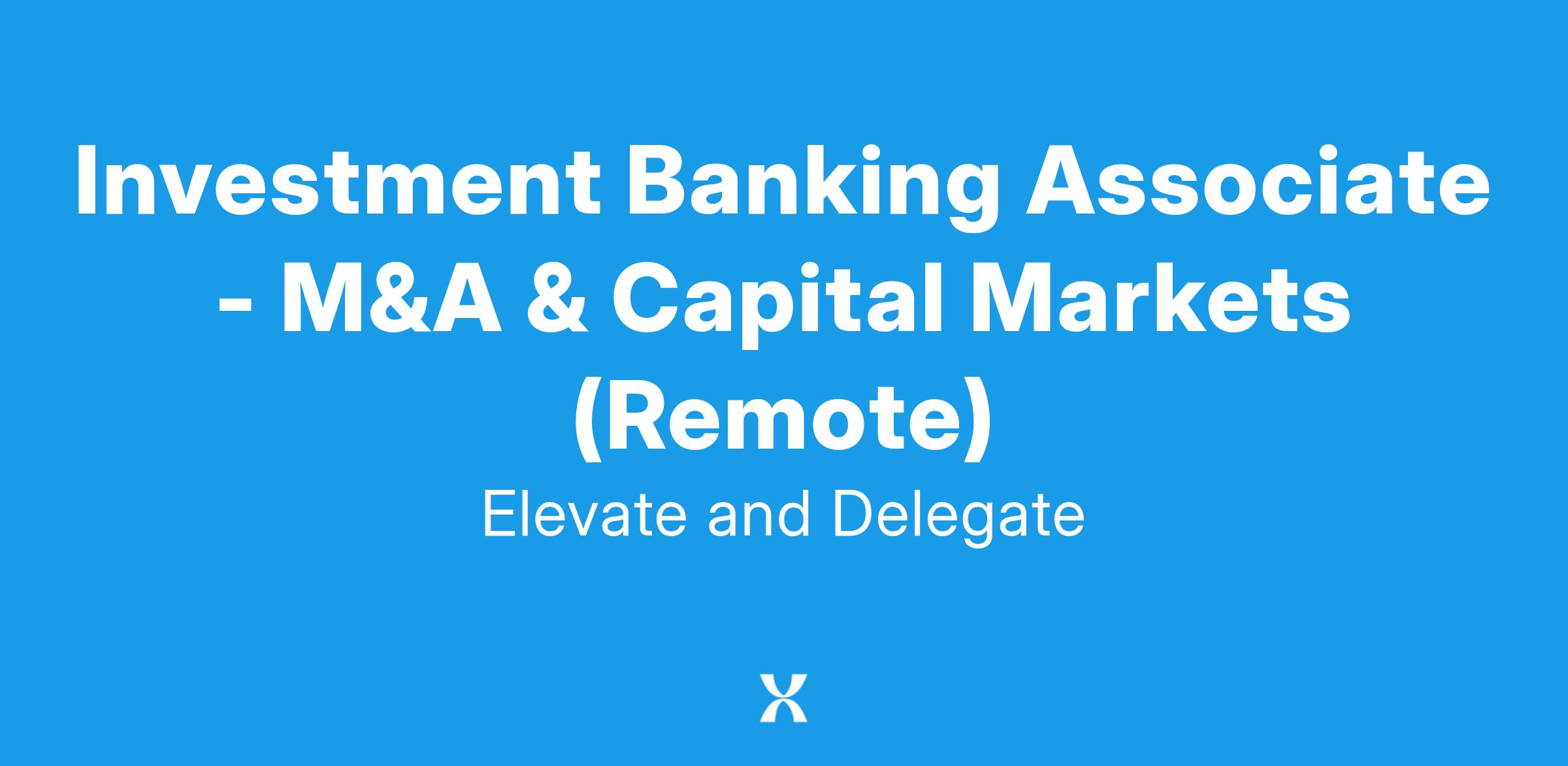 Investment Banking Associate - M&A & Capital Markets (Remote)

Elevate and Delegate